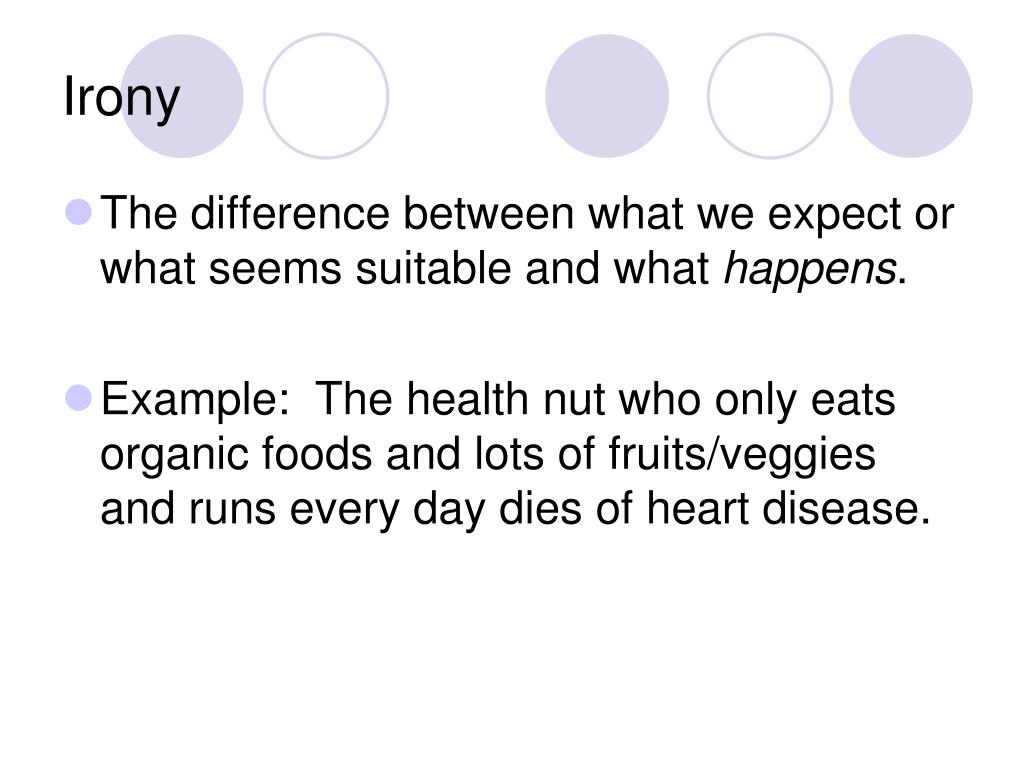 Irony

The difference between what we expect or what seems suitable and what happens.

Example:  The health nut who only eats organic foods and lots of fruits/veggies and runs every day dies of heart disease.